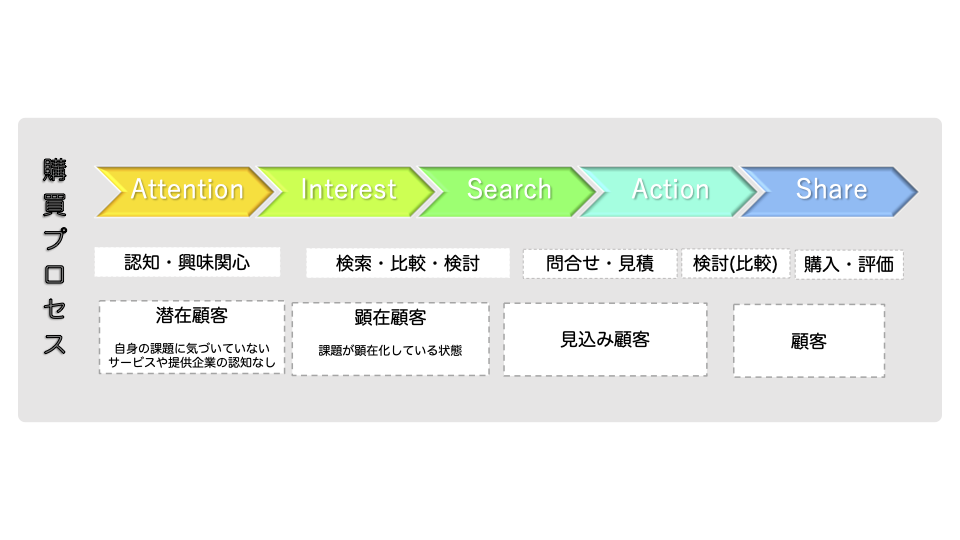 購買プロセス

Attention
Interest
Search
Action
Share

認知・興味関心
検索・比較・検討
問合せ・見積
検討(比較)
購入・評価

潜在顧客
自身の課題に気づいていない サービスや提供企業の認知なし

顕在顧客
課題が顕在化している状態

見込み顧客

顧客